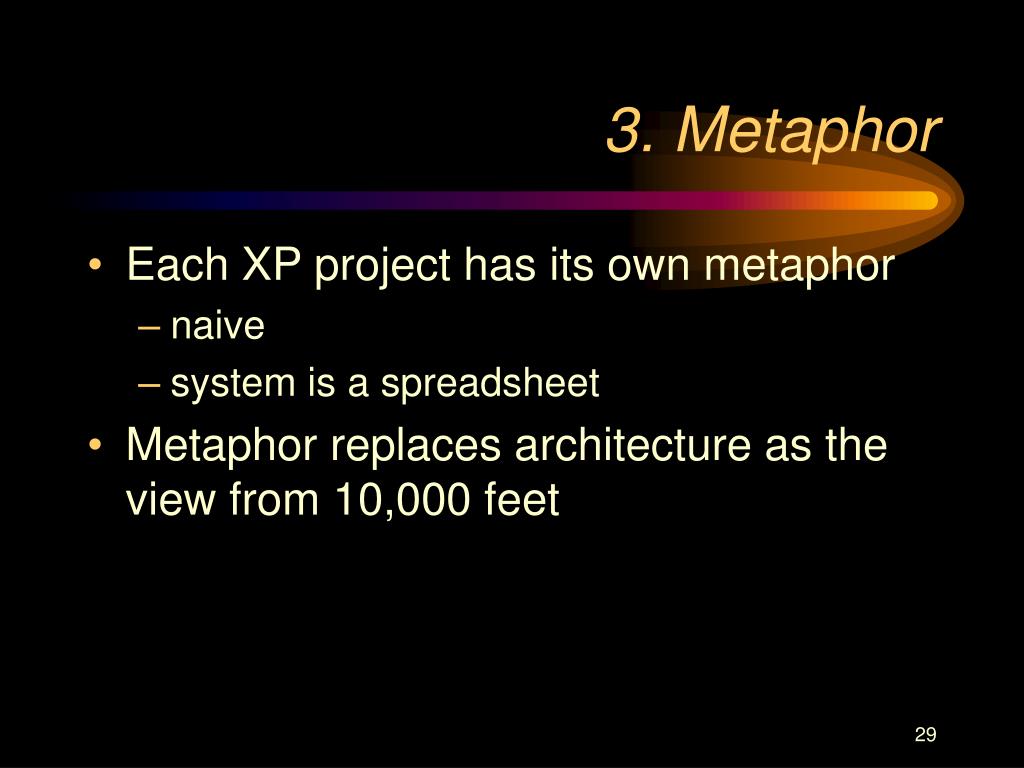 3. Metaphor

• Each XP project has its own metaphor
– naive
– system is a spreadsheet
• Metaphor replaces architecture as the view from 10,000 feet

29